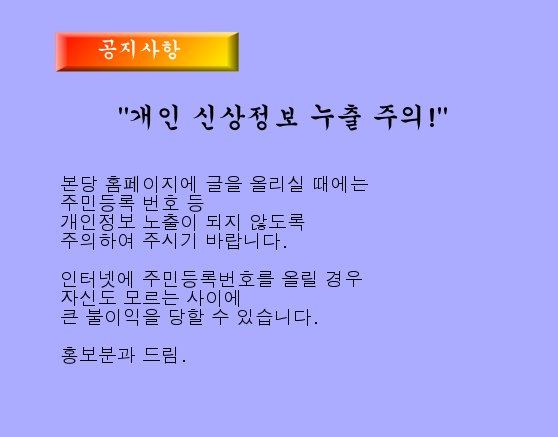 공지사항

"개인 신상정보 누출 주의!"

본당 홈페이지에 글을 올리실 때에는 주민등록 번호 등 개인정보 노출이 되지 않도록 주의하여 주시기 바랍니다.

인터넷에 주민등록번호를 올릴 경우 자신도 모르는 사이에 큰 불이익을 당할 수 있습니다.

홍보분과 드림.